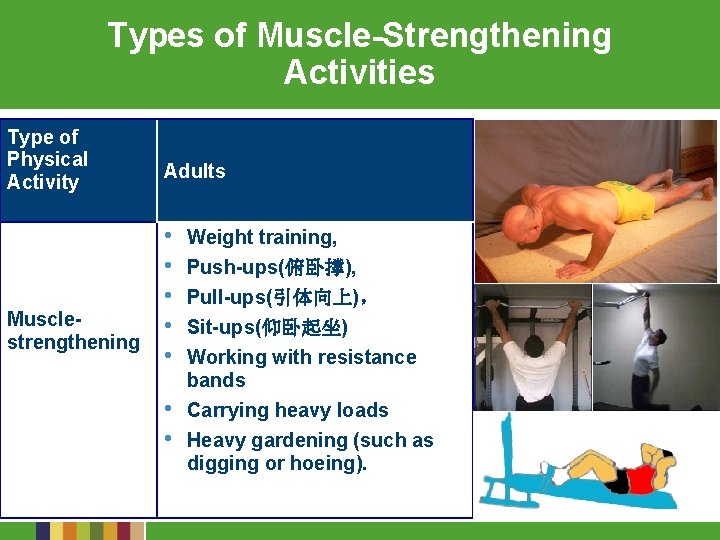 Types of Muscle-Strengthening Activities

| Type of Physical Activity | Adults |
|---|---|
| Muscle-strengthening | • Weight training, • Push-ups(俯卧撑), • Pull-ups(引体向上)， • Sit-ups(仰卧起坐) • Working with resistance bands • Carrying heavy loads • Heavy gardening (such as digging or hoeing). |